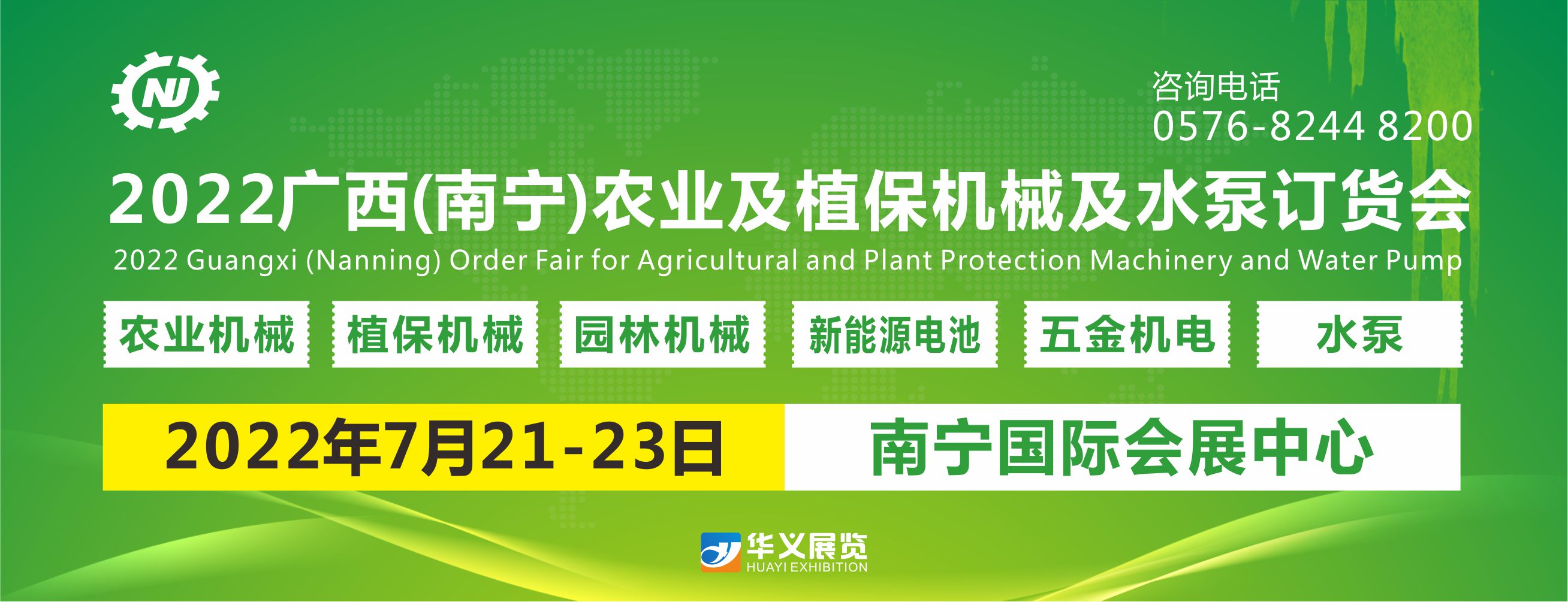 NJ

咨询电话
0576-8244 8200

2022广西(南宁)农业及植保机械及水泵订货会
2022 Guangxi (Nanning) Order Fair for Agricultural and Plant Protection Machinery and Water Pump

农业机械 植保机械 园林机械 新能源电池 五金机电 水泵

2022年7月21-23日 南宁国际会展中心

华义展览
HUAYI EXHIBITION